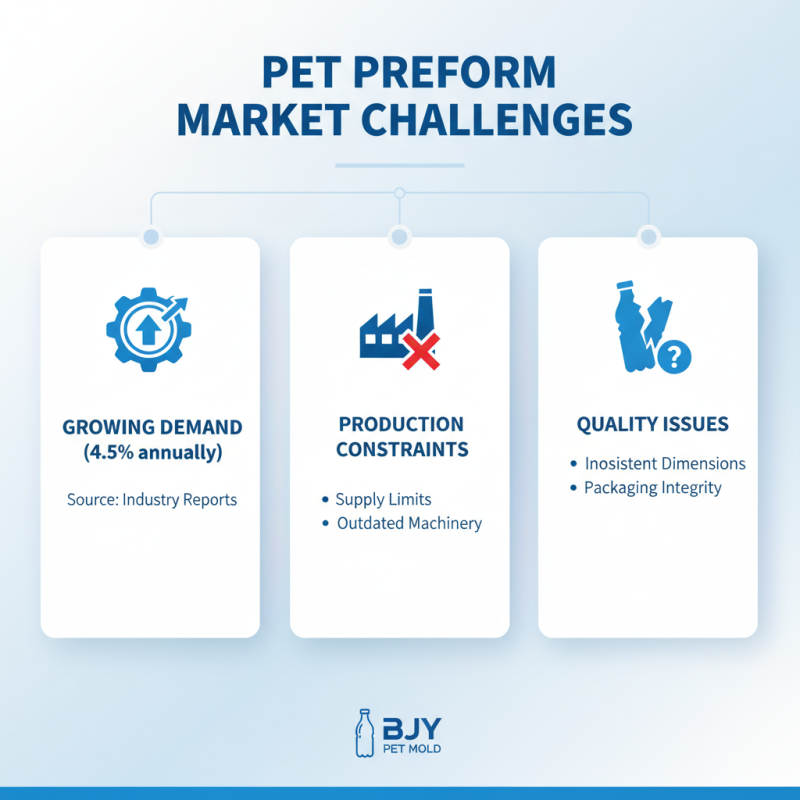 PET PREFORM MARKET CHALLENGES

GROWING DEMAND (4.5% annually)

Source: Industry Reports

PRODUCTION CONSTRAINTS

• Supply Limits
• Outdated Machinery

QUALITY ISSUES

• Inosistent Dimensions
• Packaging Integrity

BJY
PET MOLD